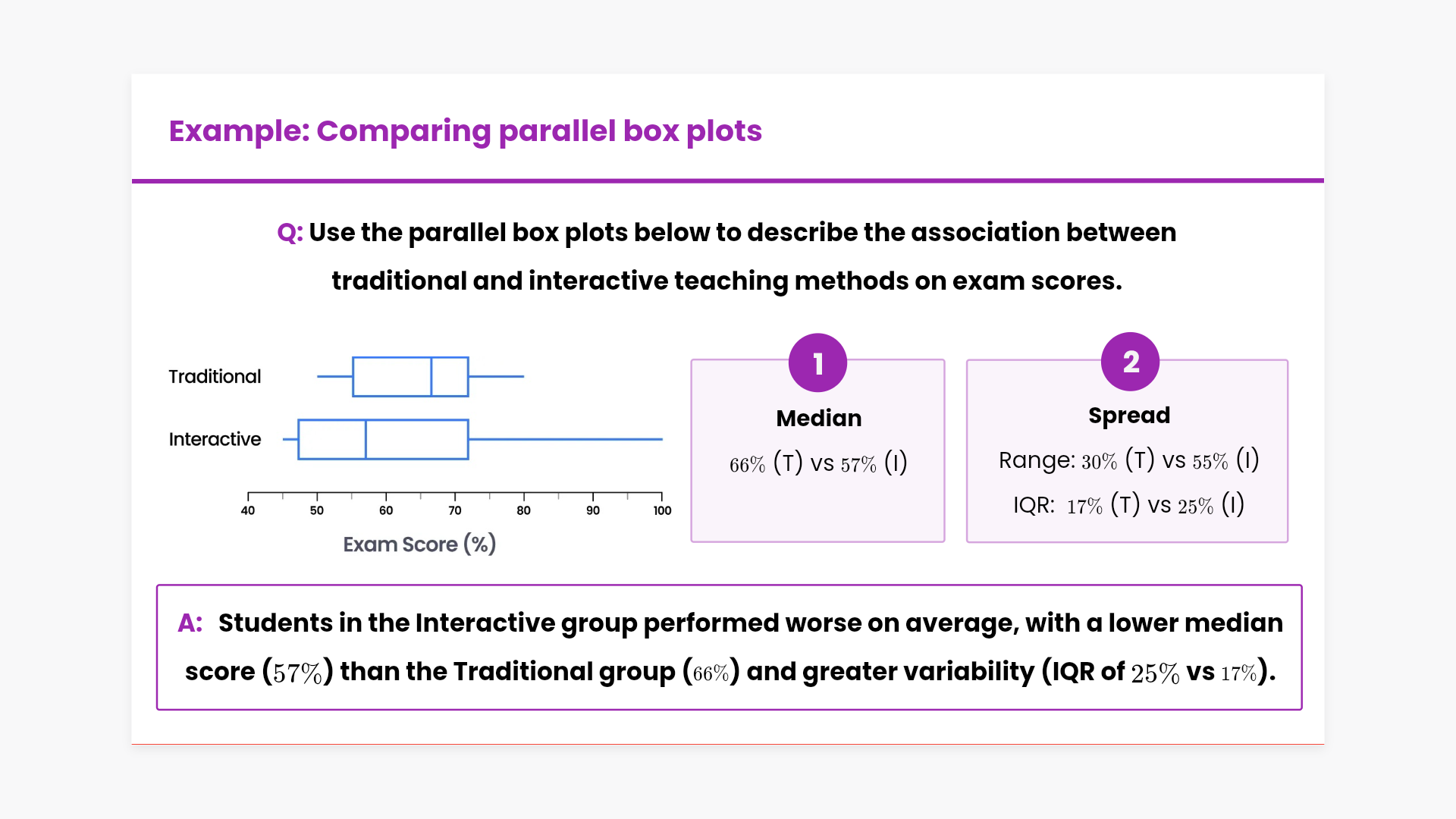 Example: Comparing parallel box plots

Q: Use the parallel box plots below to describe the association between traditional and interactive teaching methods on exam scores.

Traditional

Interactive

40 50 60 70 80 90 100

Exam Score (%)

1

Median

$66\%$ (T) vs $57\%$ (I)

2

Spread

Range: $30\%$ (T) vs $55\%$ (I)

IQR: $17\%$ (T) vs $25\%$ (I)

A: Students in the Interactive group performed worse on average, with a lower median score ($57\%$) than the Traditional group ($66\%$) and greater variability (IQR of $25\%$ vs $17\%$).